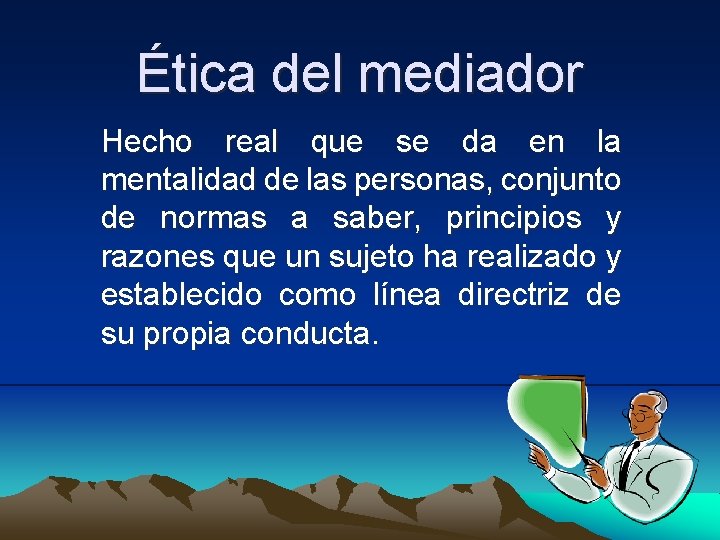 Ética del mediador

Hecho real que se da en la mentalidad de las personas, conjunto de normas a saber, principios y razones que un sujeto ha realizado y establecido como línea directriz de su propia conducta.